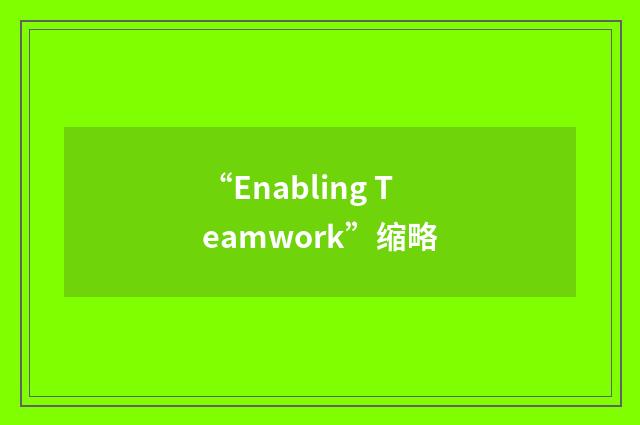 “Enabling Teamwork”缩略